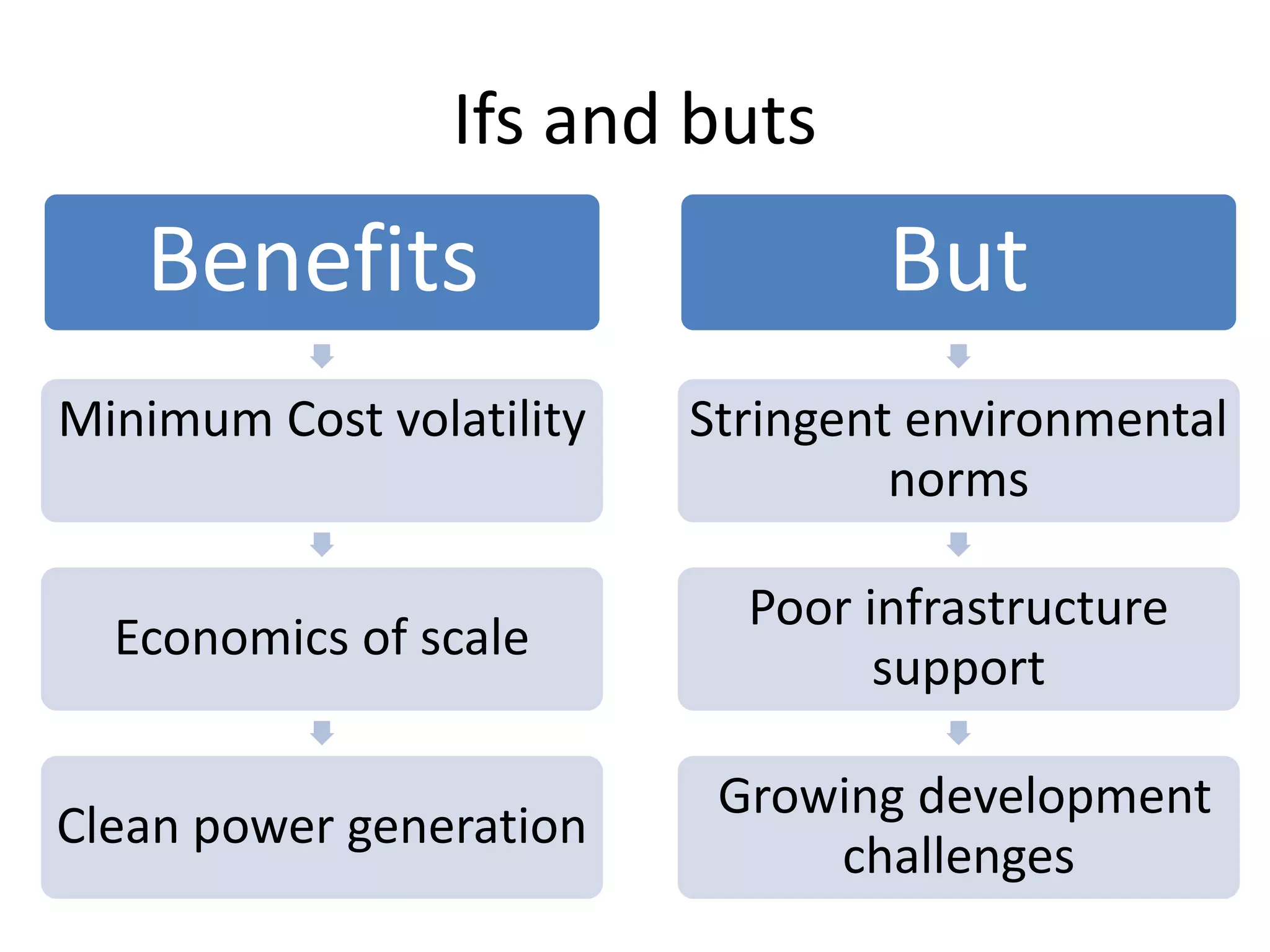 Ifs and buts

Benefits

Minimum Cost volatility

Economics of scale

Clean power generation

But

Stringent environmental norms

Poor infrastructure support

Growing development challenges